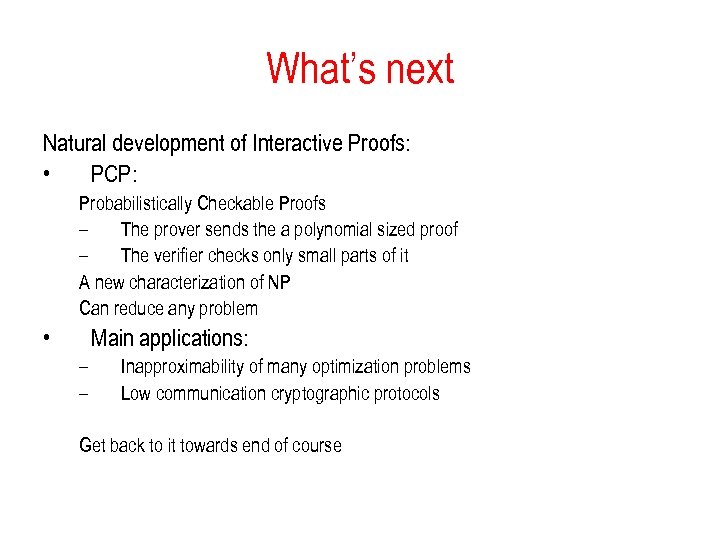 What's next

Natural development of Interactive Proofs:

• PCP:

Probabilistically Checkable Proofs

– The prover sends the a polynomial sized proof

– The verifier checks only small parts of it

A new characterization of NP

Can reduce any problem

• Main applications:

– Inapproximability of many optimization problems

– Low communication cryptographic protocols

Get back to it towards end of course